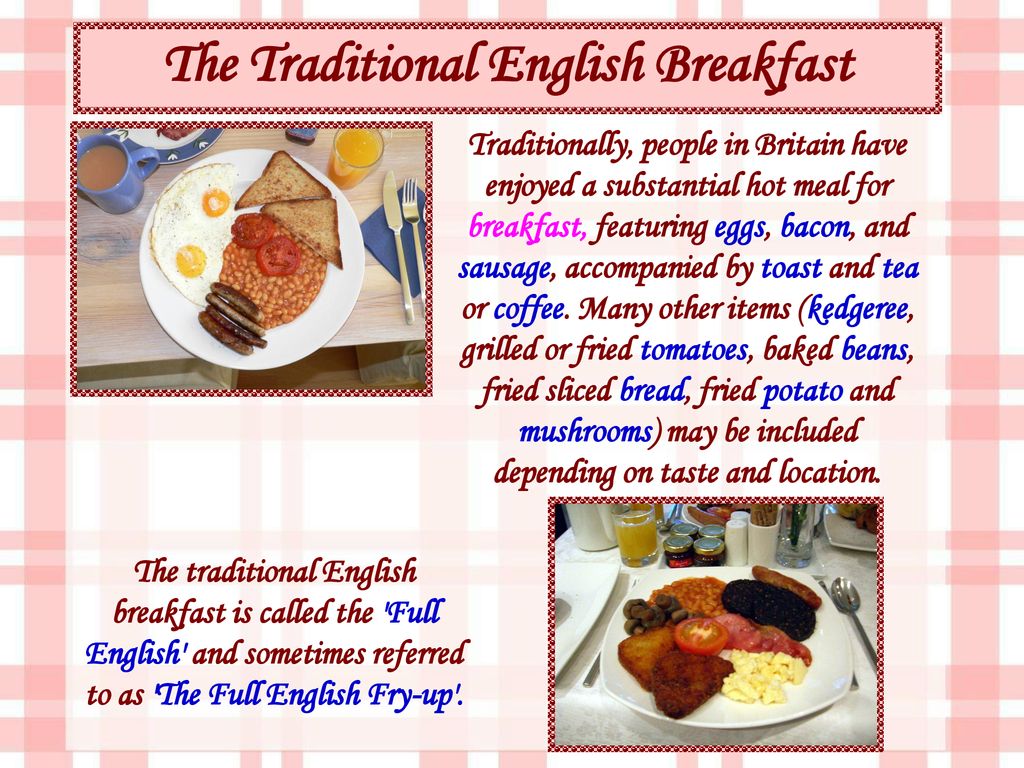 The Traditional English Breakfast

Traditionally, people in Britain have enjoyed a substantial hot meal for breakfast, featuring eggs, bacon, and sausage, accompanied by toast and tea or coffee. Many other items (kedgeree, grilled or fried tomatoes, baked beans, fried sliced bread, fried potato and mushrooms) may be included depending on taste and location.

The traditional English breakfast is called the 'Full English' and sometimes referred to as 'The Full English Fry-up'.